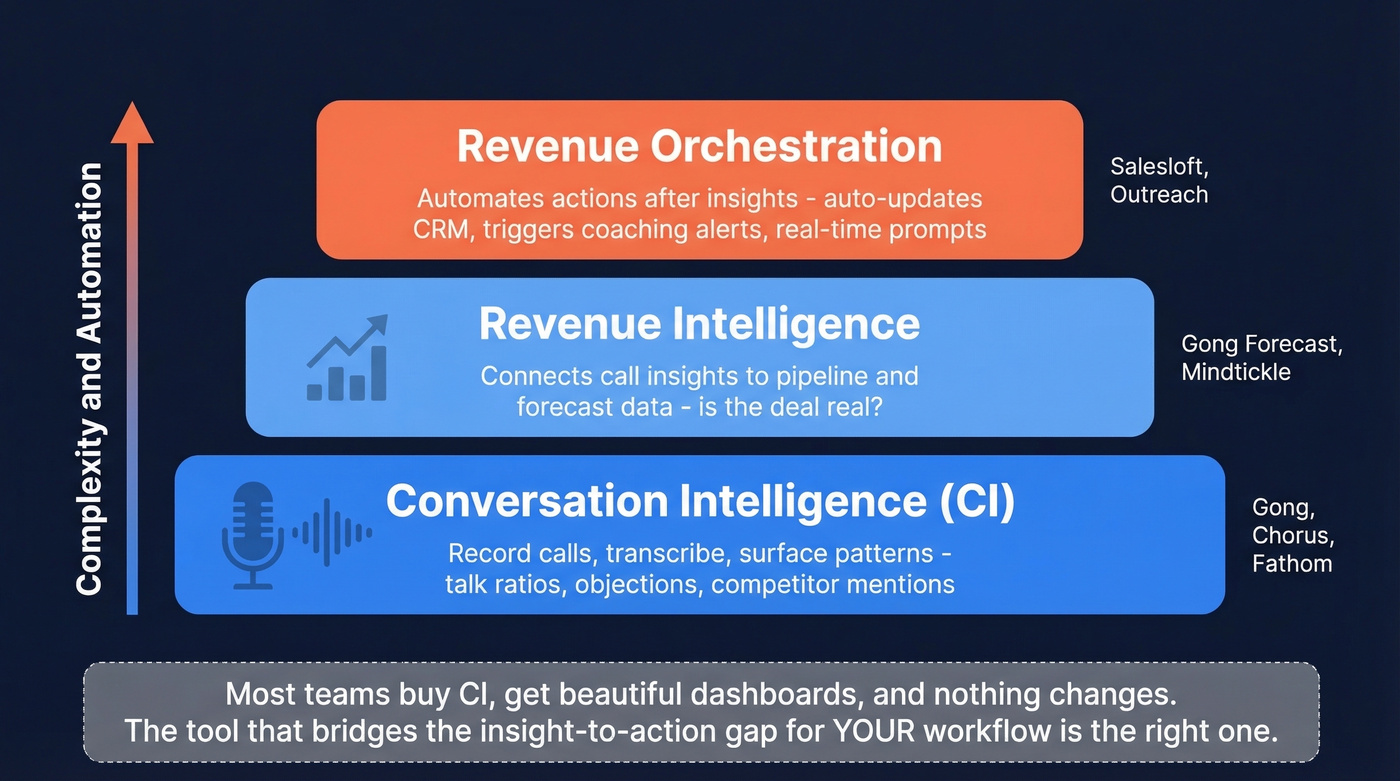 Complexity and Automation

Revenue Orchestration

Automates actions after insights - auto-updates CRM, triggers coaching alerts, real-time prompts

Salesloft, Outreach

Revenue Intelligence

Connects call insights to pipeline and forecast data - is the deal real?

Gong Forecast, Mindtickle

Conversation Intelligence (CI)

Record calls, transcribe, surface patterns - talk ratios, objections, competitor mentions

Gong, Chorus, Fathom

Most teams buy CI, get beautiful dashboards, and nothing changes.
The tool that bridges the insight-to-action gap for YOUR workflow is the right one.